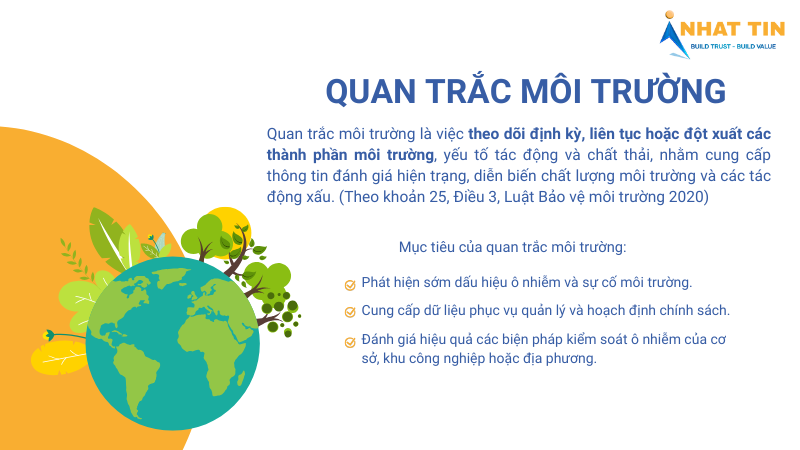 NHAT TIN
BUILD TRUST - BUILD VALUE

QUAN TRẮC MÔI TRƯỜNG

Quan trắc môi trường là việc theo dõi định kỳ, liên tục hoặc đột xuất các thành phần môi trường, yếu tố tác động và chất thải, nhằm cung cấp thông tin đánh giá hiện trạng, diễn biến chất lượng môi trường và các tác động xấu. (Theo khoản 25, Điều 3, Luật Bảo vệ môi trường 2020)

Mục tiêu của quan trắc môi trường:

Phát hiện sớm dấu hiệu ô nhiễm và sự cố môi trường.

Cung cấp dữ liệu phục vụ quản lý và hoạch định chính sách.

Đánh giá hiệu quả các biện pháp kiểm soát ô nhiễm của cơ sở, khu công nghiệp hoặc địa phương.